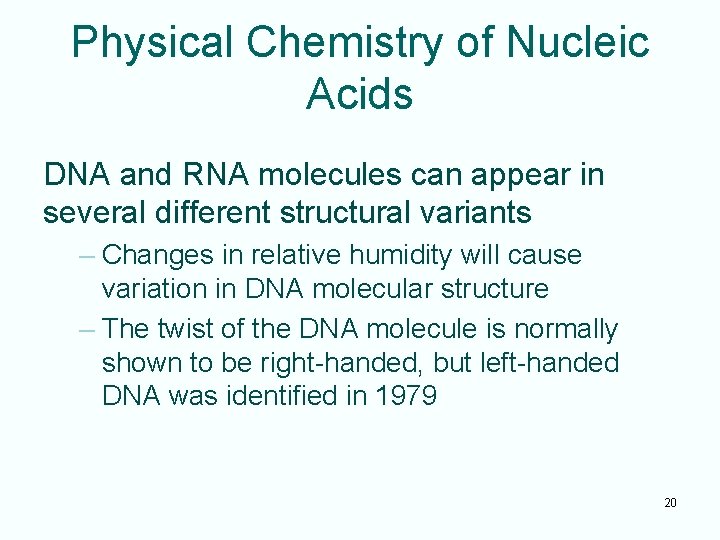 Physical Chemistry of Nucleic Acids

DNA and RNA molecules can appear in several different structural variants

– Changes in relative humidity will cause variation in DNA molecular structure

– The twist of the DNA molecule is normally shown to be right-handed, but left-handed DNA was identified in 1979

20